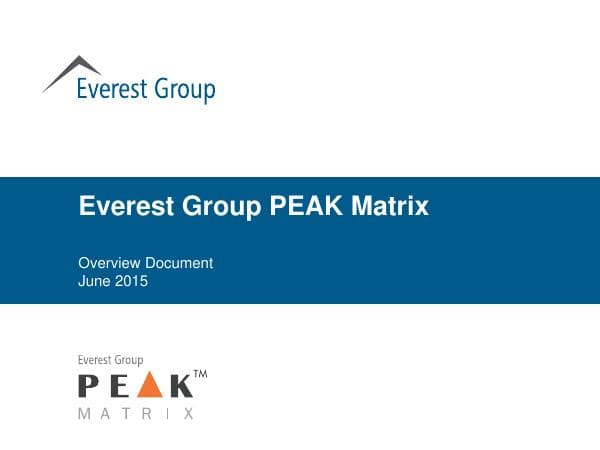 Everest Group

Everest Group PEAK Matrix

Overview Document
June 2015

Everest Group
PEAK™
MATRIX